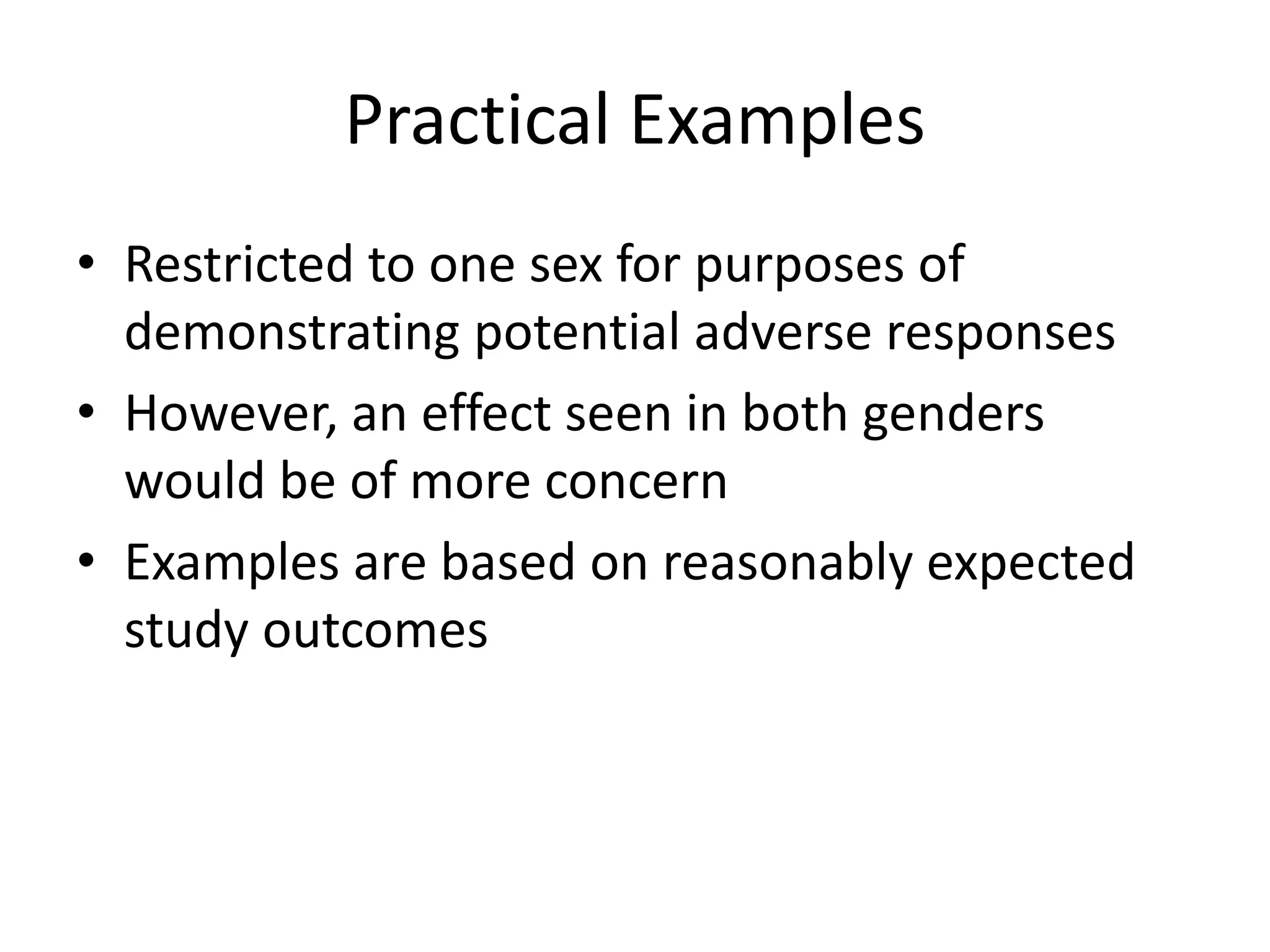 Practical Examples

• Restricted to one sex for purposes of demonstrating potential adverse responses
• However, an effect seen in both genders would be of more concern
• Examples are based on reasonably expected study outcomes